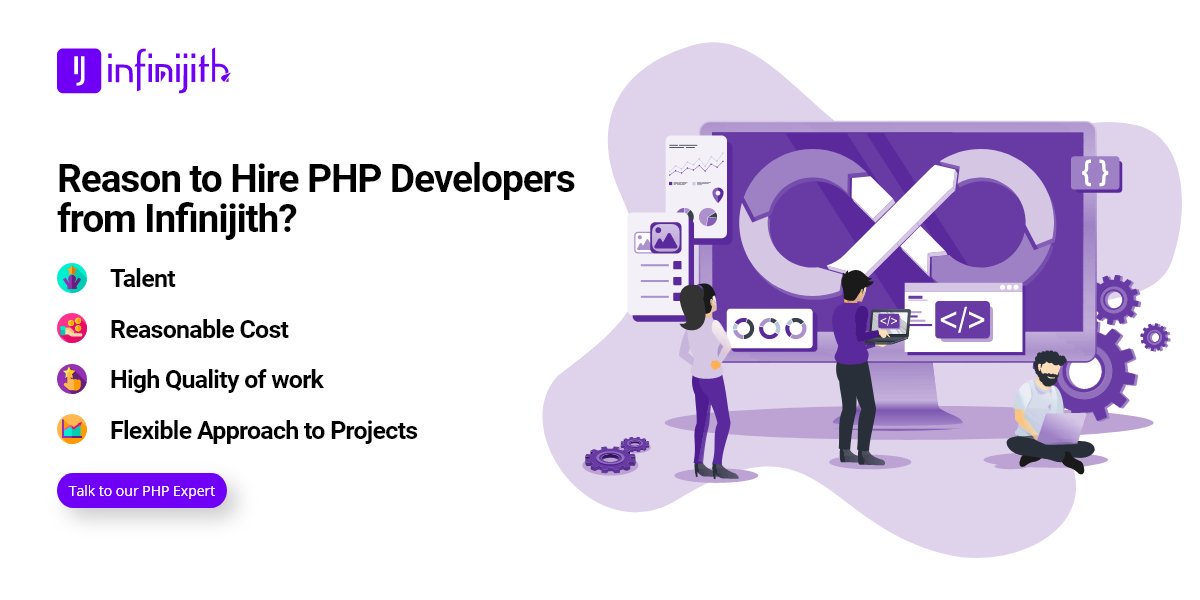 infinijith

Reason to Hire PHP Developers from Infinijith?

Talent

Reasonable Cost

High Quality of work

Flexible Approach to Projects

Talk to our PHP Expert

{ }

</>

</>